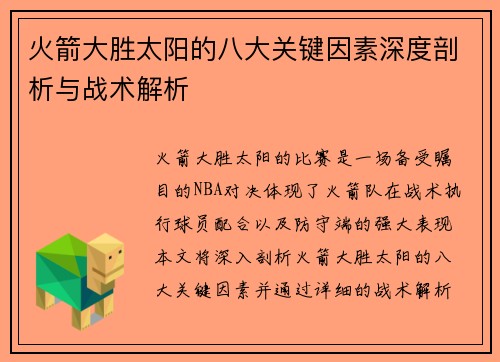 火箭大胜太阳的八大关键因素深度剖析与战术解析

火箭大胜太阳的比赛是一场备受瞩目的NBA对决体现了火箭队在战术执行球员配合以及防守端的强大表现本文将深入剖析火箭大胜太阳的八大关键因素并通过详细的战术解析